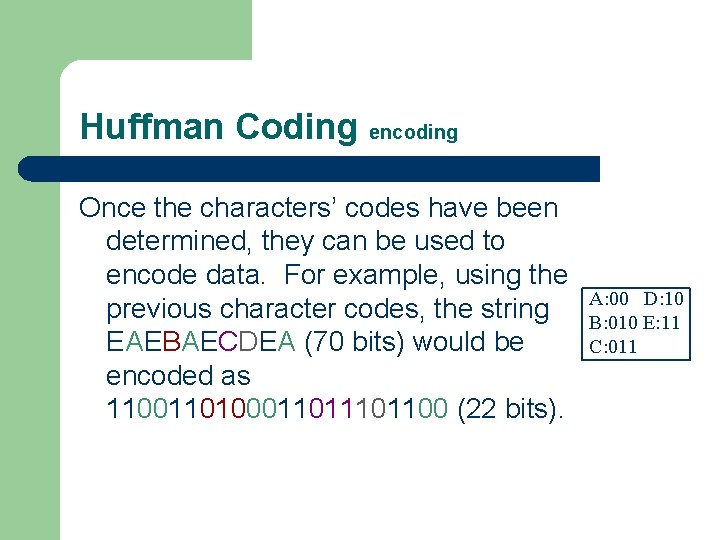 Huffman Coding encoding

Once the characters' codes have been determined, they can be used to encode data. For example, using the previous character codes, the string EAEBAECDEA (70 bits) would be encoded as 1100110100011011101100 (22 bits).

A:00 D:10
B:010 E:11
C:011